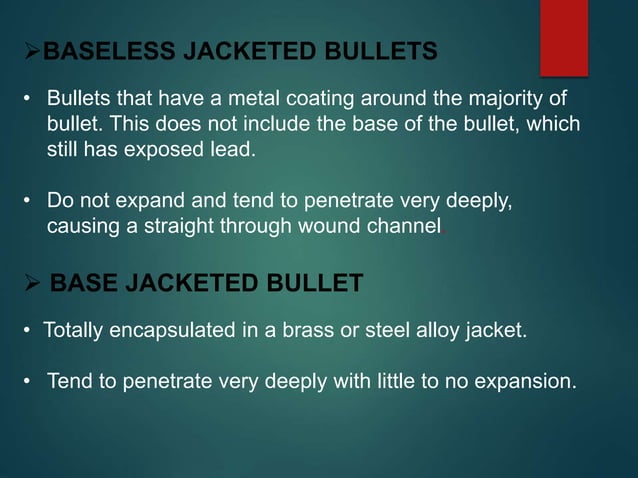 ➢BASELESS JACKETED BULLETS

• Bullets that have a metal coating around the majority of bullet. This does not include the base of the bullet, which still has exposed lead.

• Do not expand and tend to penetrate very deeply, causing a straight through wound channel.

➢ BASE JACKETED BULLET

• Totally encapsulated in a brass or steel alloy jacket.

• Tend to penetrate very deeply with little to no expansion.